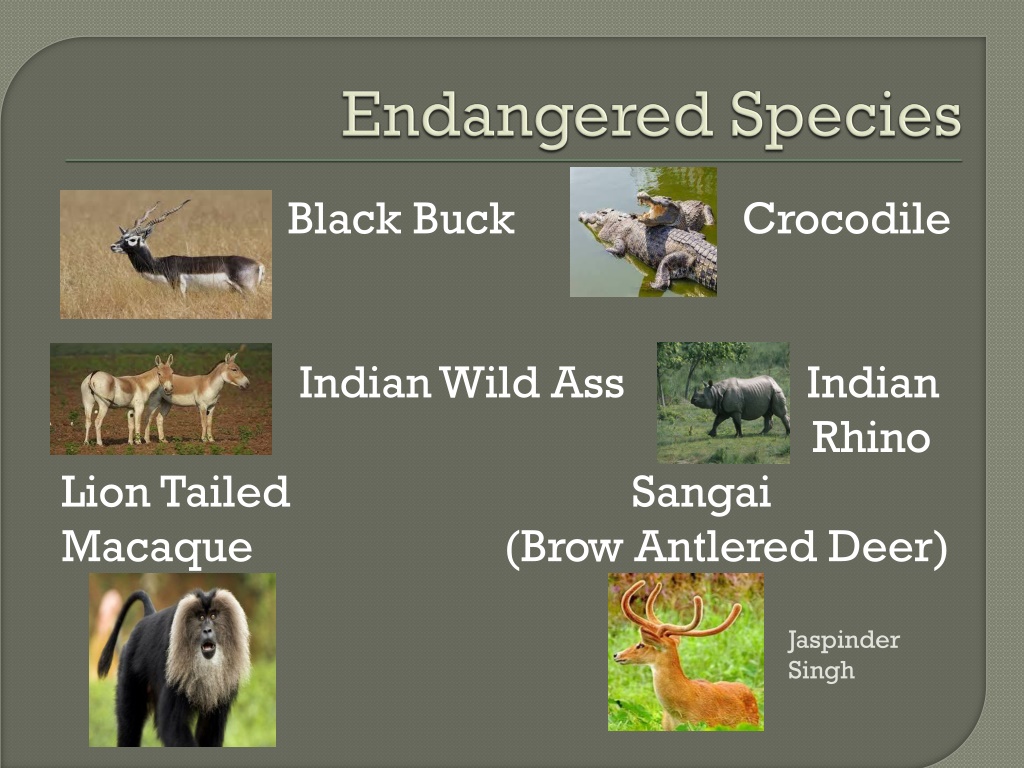 Endangered Species

Black Buck

Crocodile

Indian Wild Ass

Indian Rhino

Lion Tailed Macaque

Sangai (Brow Antlered Deer)

Jaspinder Singh